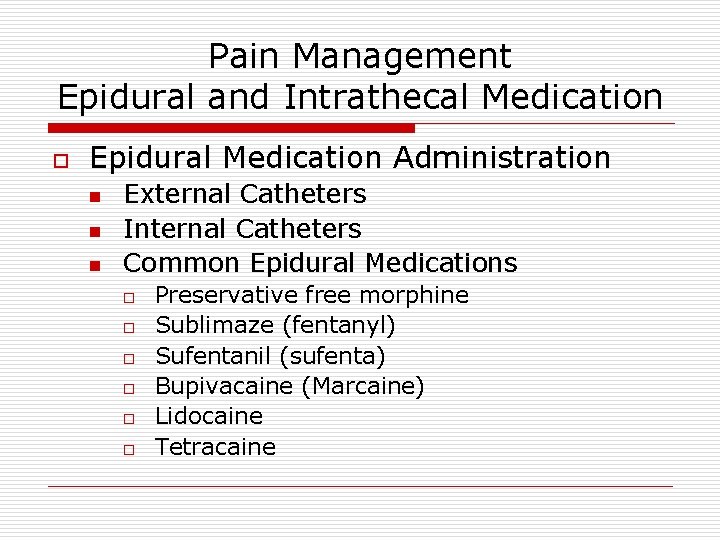 Pain Management
Epidural and Intrathecal Medication

Epidural Medication Administration
External Catheters
Internal Catheters
Common Epidural Medications
Preservative free morphine
Sublimaze (fentanyl)
Sufentanil (sufenta)
Bupivacaine (Marcaine)
Lidocaine
Tetracaine